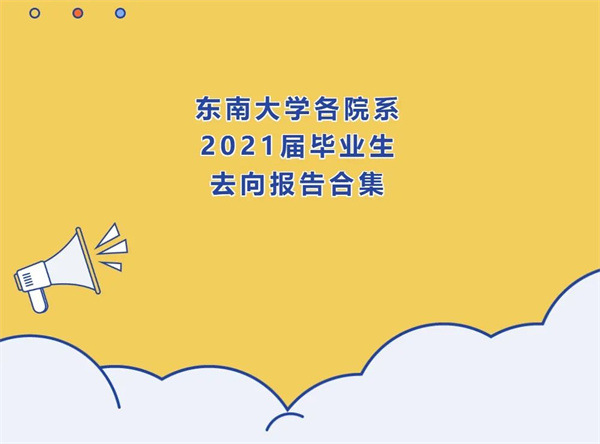 东南大学各院系
2021届毕业生
去向报告合集